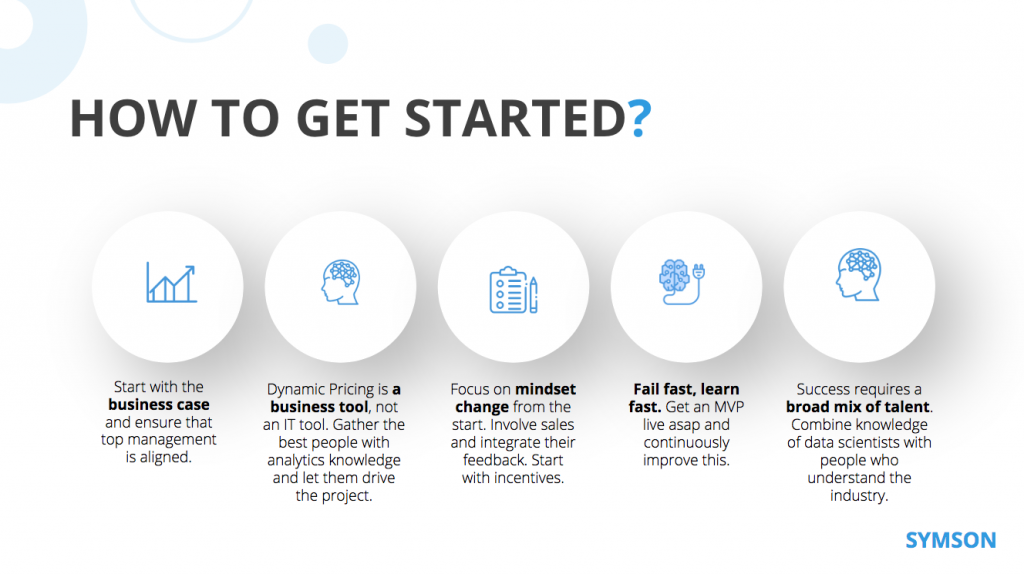 HOW TO GET STARTED?

Start with the business case and ensure that top management is aligned.

Dynamic Pricing is a business tool, not an IT tool. Gather the best people with analytics knowledge and let them drive the project.

Focus on mindset change from the start. Involve sales and integrate their feedback. Start with incentives.

Fail fast, learn fast. Get an MVP live asap and continuously improve this.

Success requires a broad mix of talent. Combine knowledge of data scientists with people who understand the industry.

SYMSON